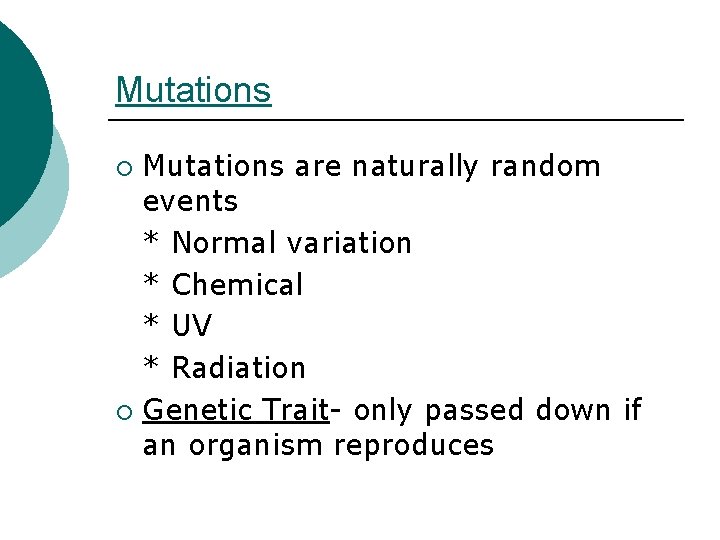 Mutations

○ Mutations are naturally random events
\* Normal variation
\* Chemical
\* UV
\* Radiation

○ Genetic Trait- only passed down if an organism reproduces